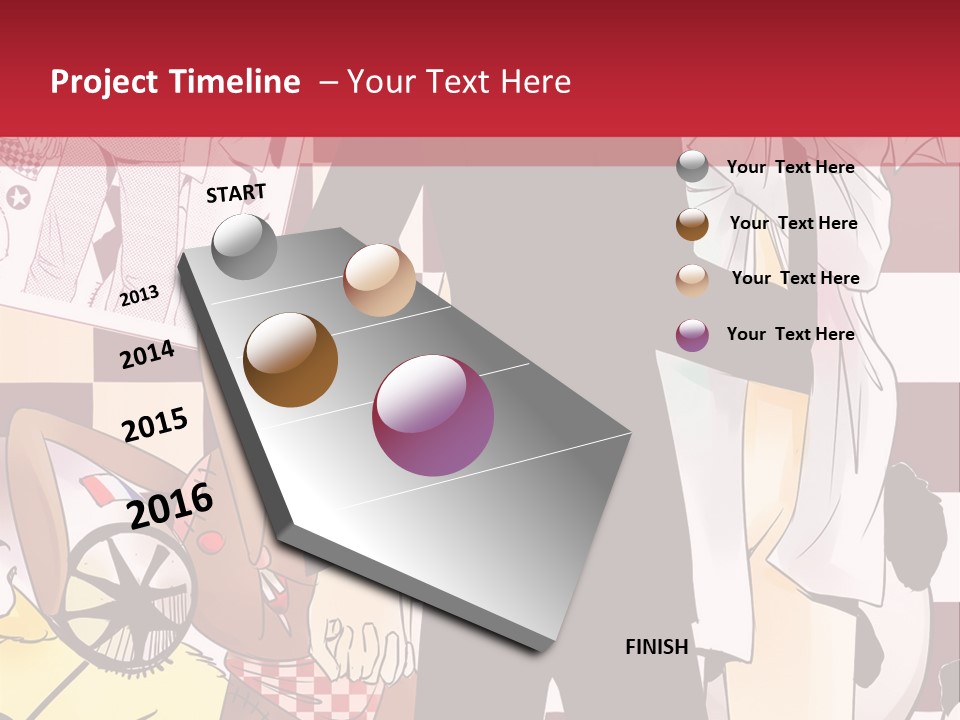 Project Timeline – Your Text Here

START

2013

2014

2015

2016

FINISH

Your Text Here

Your Text Here

Your Text Here

Your Text Here